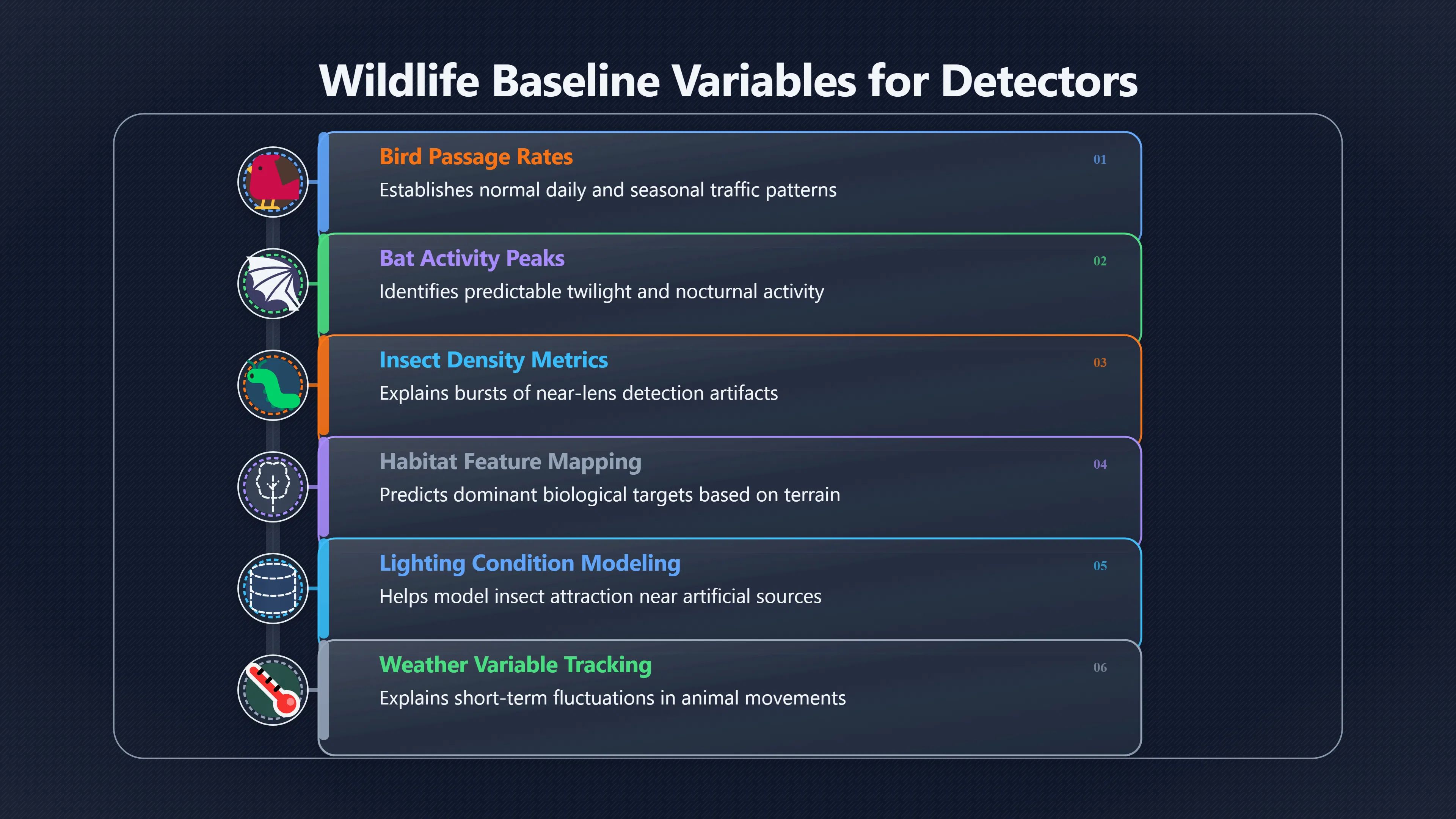 Wildlife Baseline Variables for Detectors

Bird Passage Rates
01
Establishes normal daily and seasonal traffic patterns

Bat Activity Peaks
02
Identifies predictable twilight and nocturnal activity

Insect Density Metrics
03
Explains bursts of near-lens detection artifacts

Habitat Feature Mapping
04
Predicts dominant biological targets based on terrain

Lighting Condition Modeling
05
Helps model insect attraction near artificial sources

Weather Variable Tracking
06
Explains short-term fluctuations in animal movements